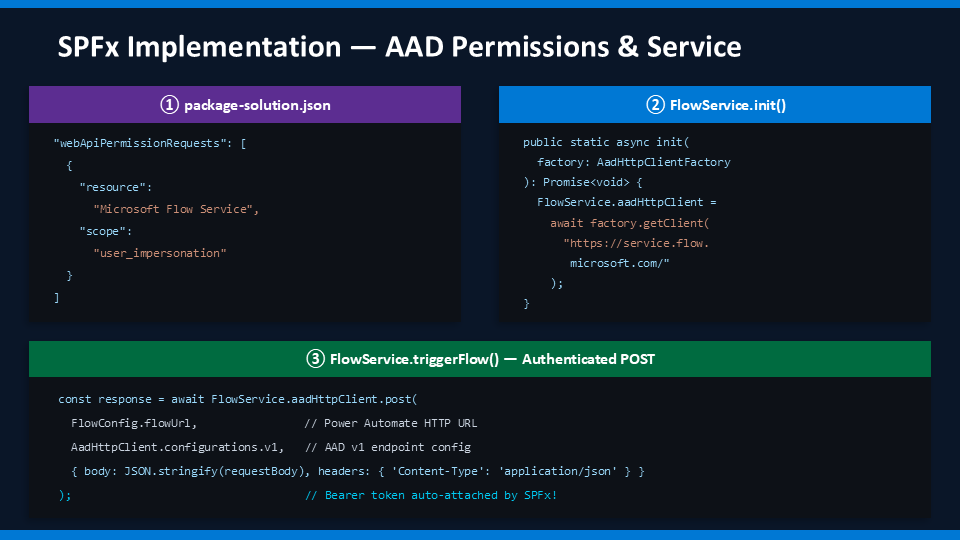 SPFx Implementation — AAD Permissions & Service

① package-solution.json

"webApiPermissionRequests": [
{
"resource":
"Microsoft Flow Service",
"scope":
"user_impersonation"
}
]

② FlowService.init()

public static async init(
factory: AadHttpClientFactory
): Promise<void> {
FlowService.aadHttpClient =
await factory.getClient(
"https://service.flow.
microsoft.com/"
);
}

③ FlowService.triggerFlow() — Authenticated POST

const response = await FlowService.aadHttpClient.post(
FlowConfig.flowUrl, // Power Automate HTTP URL
AadHttpClient.configurations.v1, // AAD v1 endpoint config
{ body: JSON.stringify(requestBody), headers: { 'Content-Type': 'application/json' } }
); // Bearer token auto-attached by SPFx!